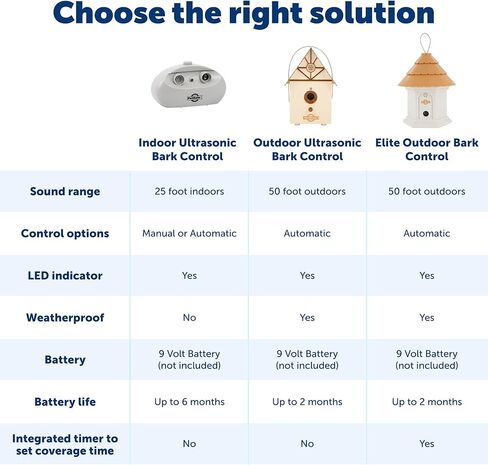 Choose the right solution

|  | Indoor Ultrasonic Bark Control | Outdoor Ultrasonic Bark Control | Elite Outdoor Bark Control |
|---|---|---|---|
| Sound range | 25 foot indoors | 50 foot outdoors | 50 foot outdoors |
| Control options | Manual or Automatic | Automatic | Automatic |
| LED indicator | Yes | Yes | Yes |
| Weatherproof | No | Yes | Yes |
| Battery | 9 Volt Battery (not included) | 9 Volt Battery (not included) | 9 Volt Battery (not included) |
| Battery life | Up to 6 months | Up to 2 months | Up to 2 months |
| Integrated timer to set coverage time | No | No | Yes |